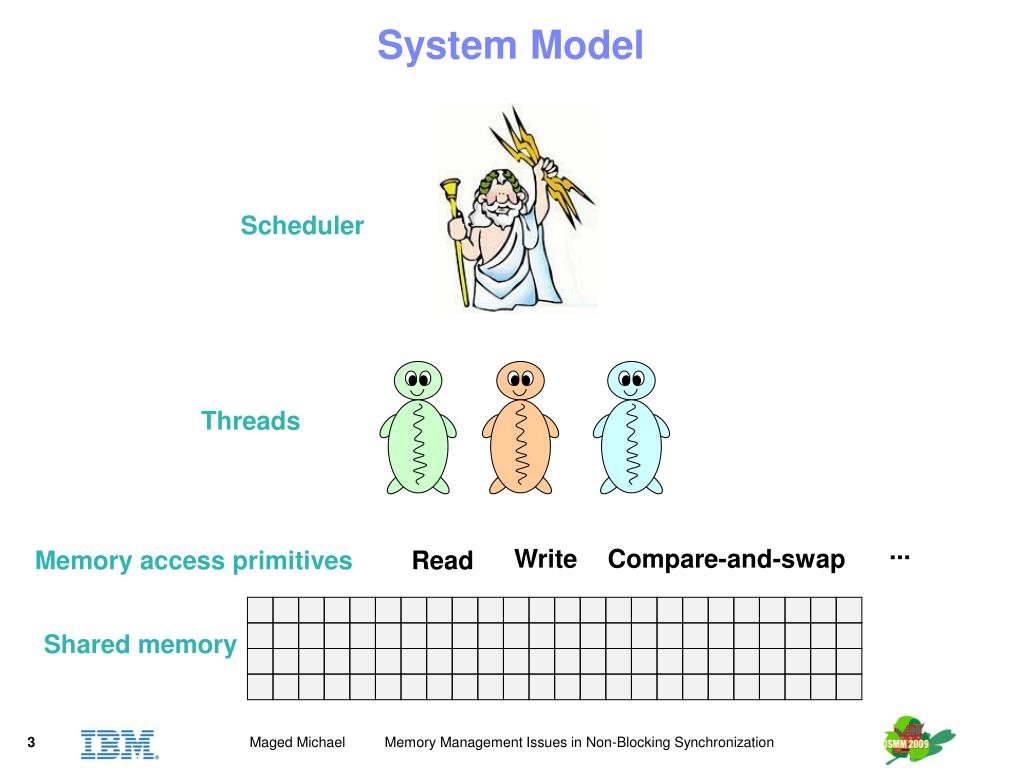 System Model

Scheduler

Threads

Memory access primitives Read Write Compare-and-swap ...

Shared memory

3 IBM Maged Michael Memory Management Issues in Non-Blocking Synchronization ISMM 2009